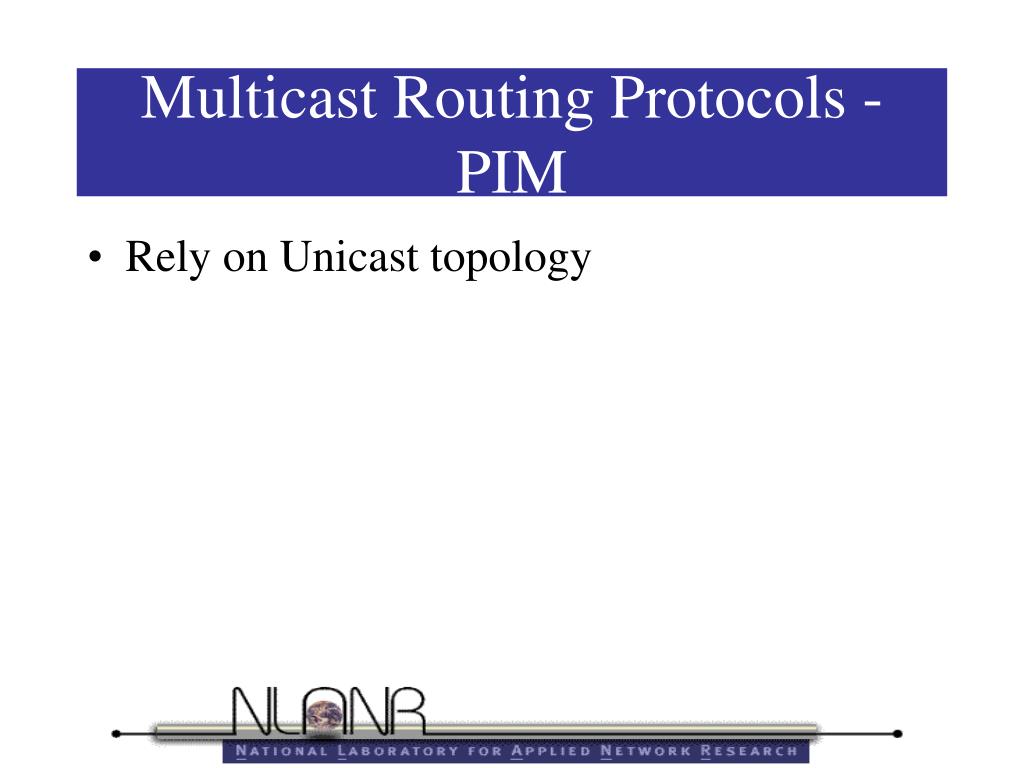 Multicast Routing Protocols - PIM

• Rely on Unicast topology

NLANR

NATIONAL LABORATORY FOR APPLIED NETWORK RESEARCH